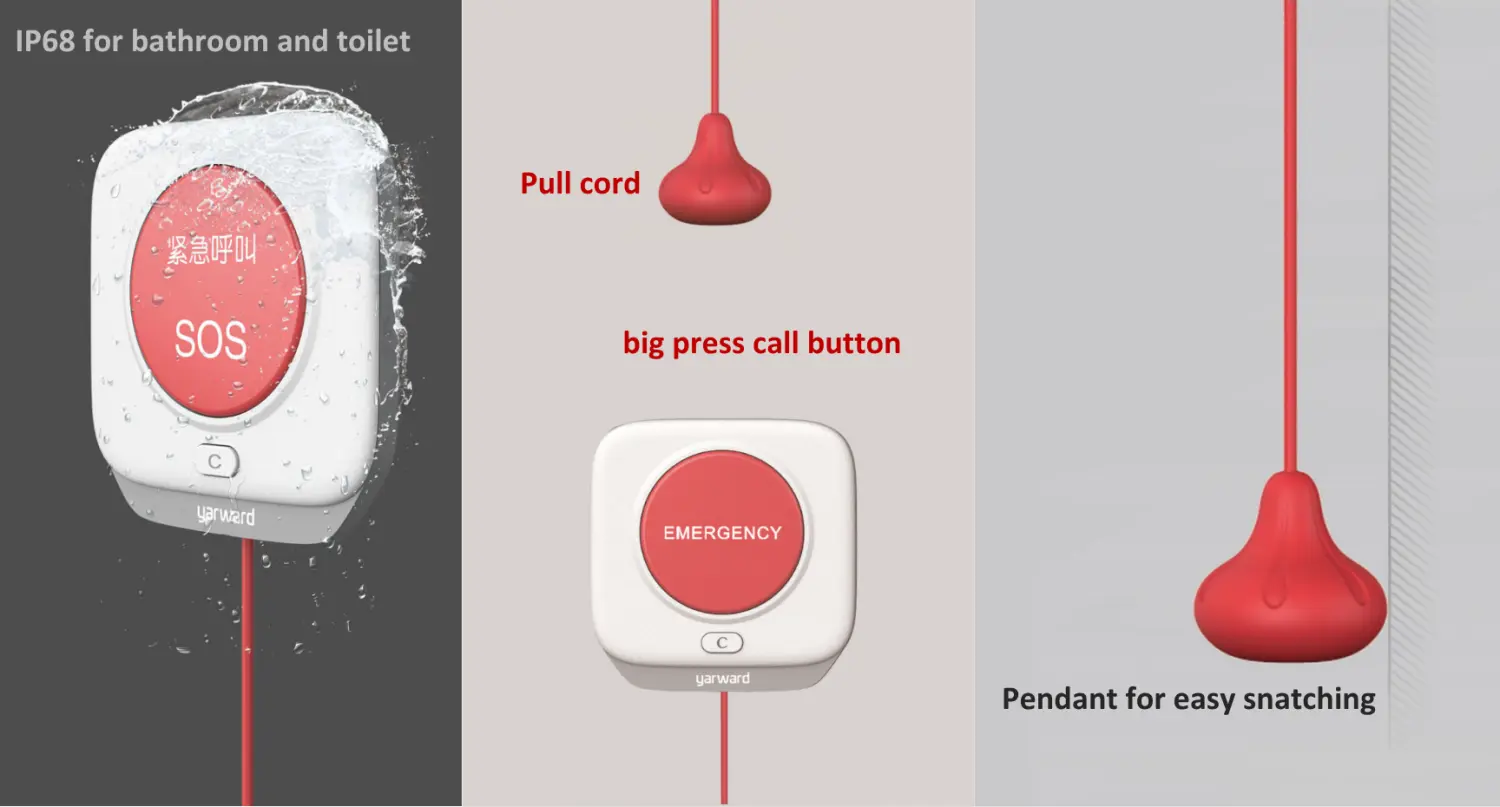 IP68 for bathroom and toilet

紧急呼叫

SOS

C

yarward

Pull cord

big press call button

EMERGENCY

C

yarward

Pendant for easy snatching